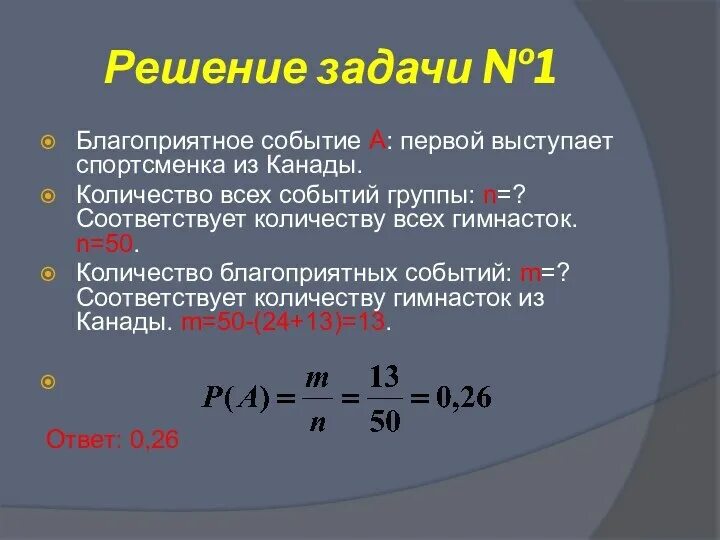 Решение задачи №1

Благоприятное событие А: первой выступает спортсменка из Канады.

Количество всех событий группы: n=? Соответствует количеству всех гимнасток. n=50.

Количество благоприятных событий: m=? Соответствует количеству гимнасток из Канады. m=50-(24+13)=13.

$P(A) = \frac{m}{n} = \frac{13}{50} = 0,26$

Ответ: 0,26